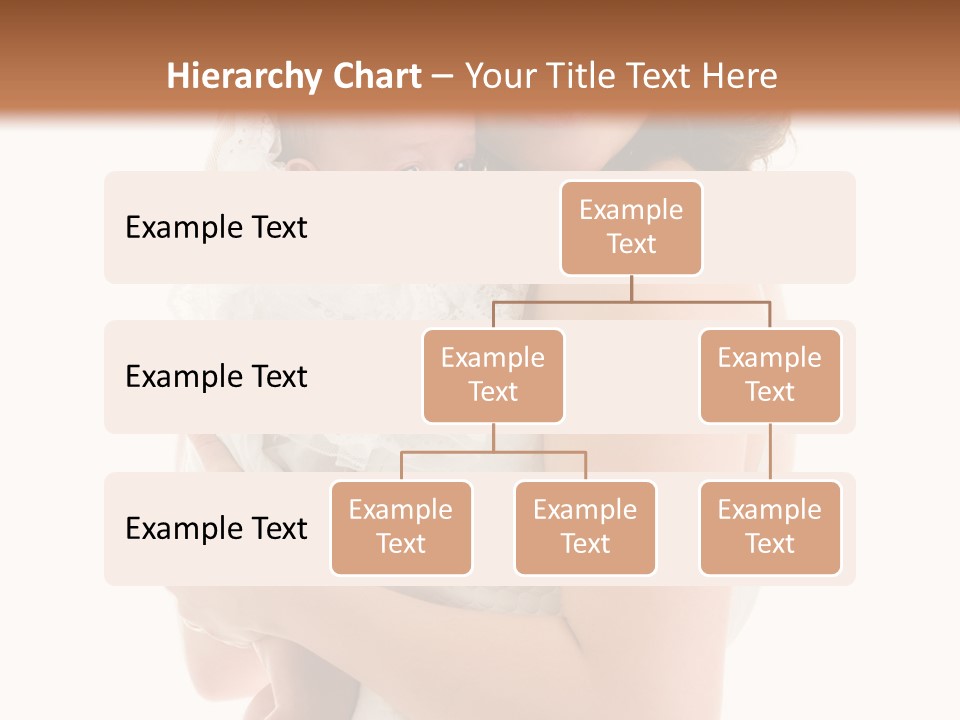 Hierarchy Chart – Your Title Text Here

Example Text

Example Text

Example Text

Example Text

Example Text

Example Text

Example Text

Example Text

Example Text